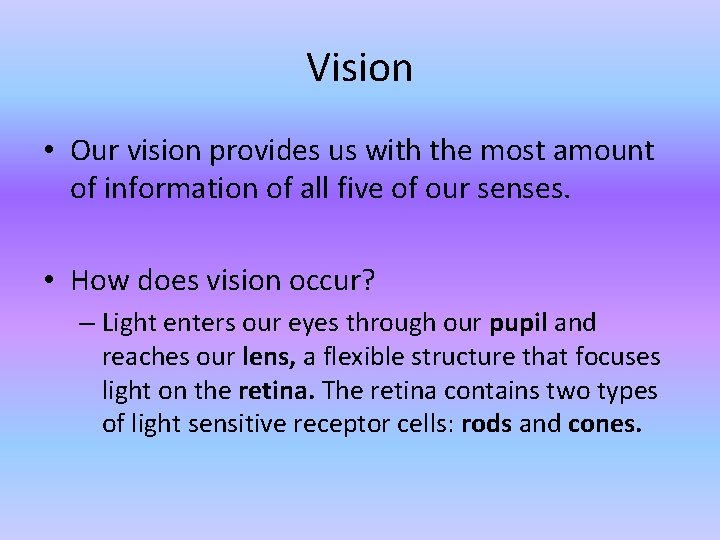 Vision

• Our vision provides us with the most amount of information of all five of our senses.

• How does vision occur?
– Light enters our eyes through our pupil and reaches our lens, a flexible structure that focuses light on the retina. The retina contains two types of light sensitive receptor cells: rods and cones.